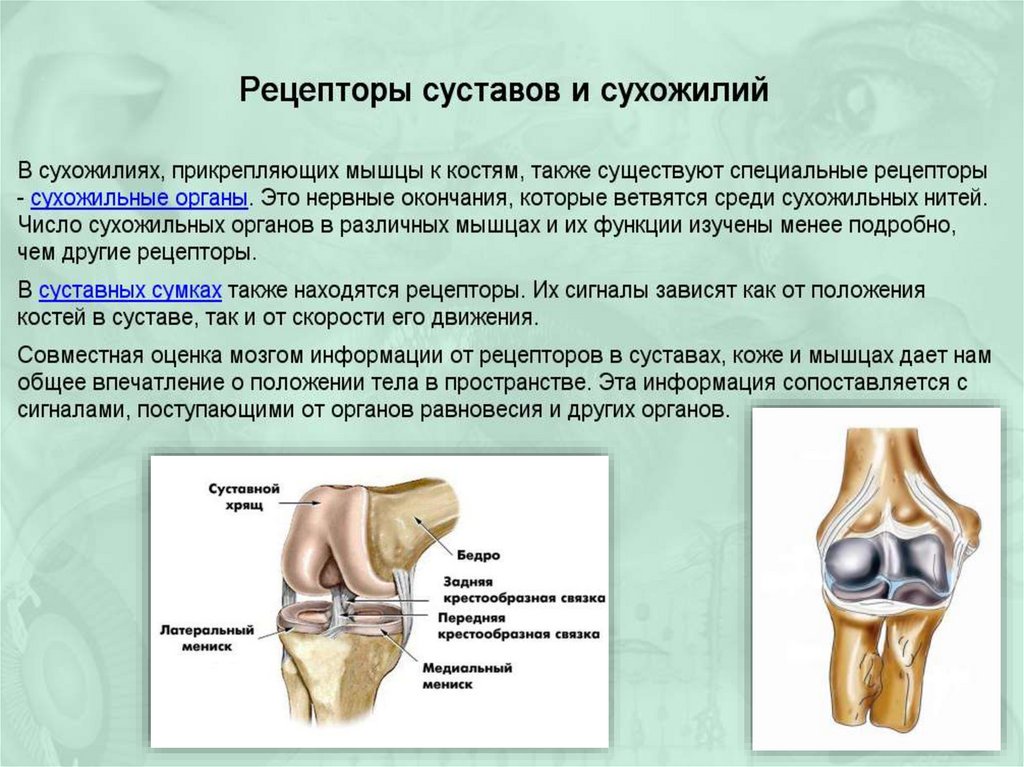 Рецепторы суставов и сухожилий

В сухожилиях, прикрепляющих мышцы к костям, также существуют специальные рецепторы - сухожильные органы. Это нервные окончания, которые ветвятся среди сухожильных нитей. Число сухожильных органов в различных мышцах и их функции изучены менее подробно, чем другие рецепторы.

В суставных сумках также находятся рецепторы. Их сигналы зависят как от положения костей в суставе, так и от скорости его движения.

Совместная оценка мозгом информации от рецепторов в суставах, коже и мышцах дает нам общее впечатление о положении тела в пространстве. Эта информация сопоставляется с сигналами, поступающими от органов равновесия и других органов.

Суставной хрящ

Бедро

Задняя крестообразная связка

Передняя крестообразная связка

Латеральный мениск

Медиальный мениск